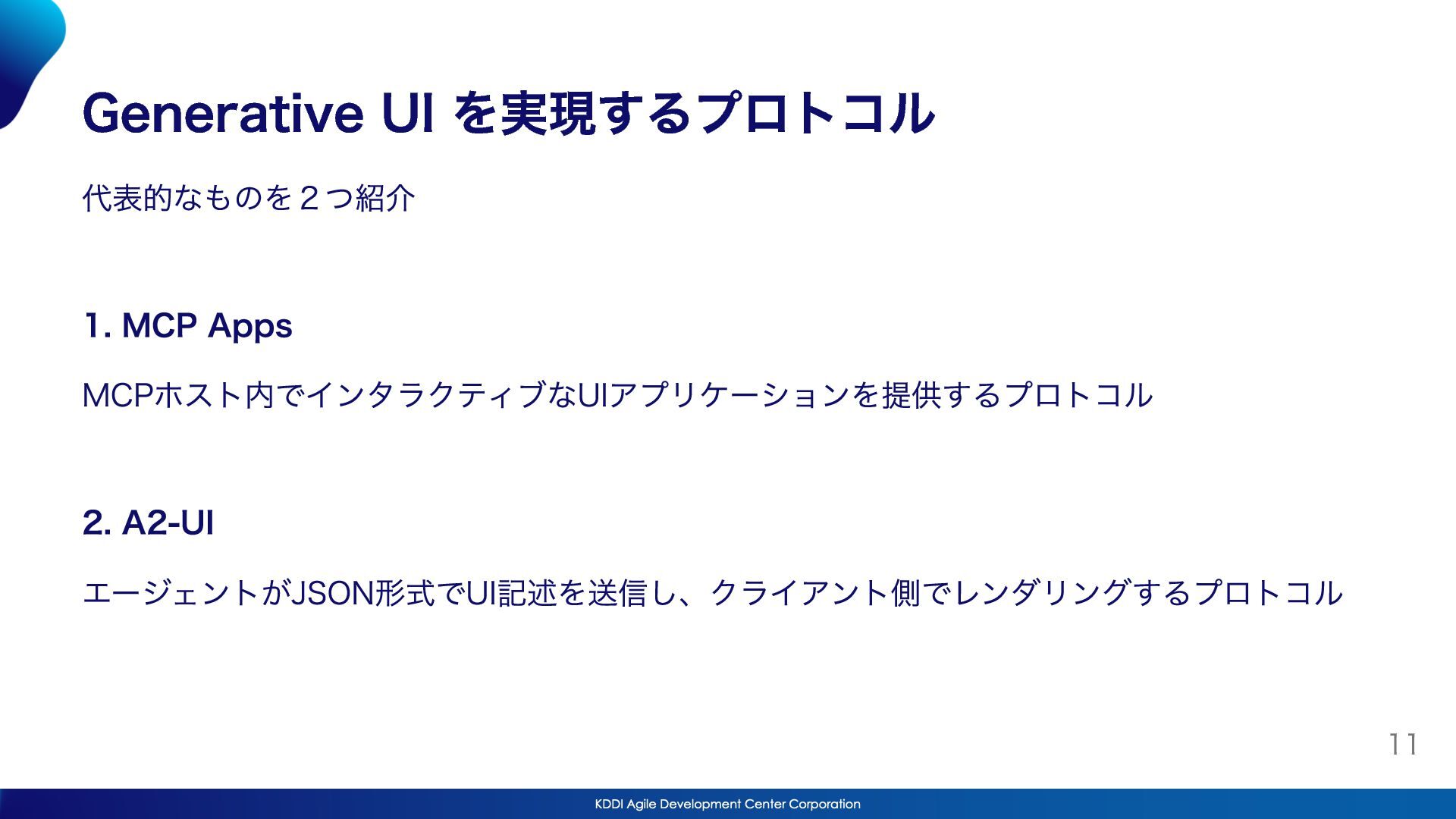 Generative UI を実現するプロトコル

代表的なものを２つ紹介

1. MCP Apps

MCPホスト内でインタラクティブなUIアプリケーションを提供するプロトコル

2. A2-UI

エージェントがJSON形式でUI記述を送信し、クライアント側でレンダリングするプロトコル

11

KDDI Agile Development Center Corporation